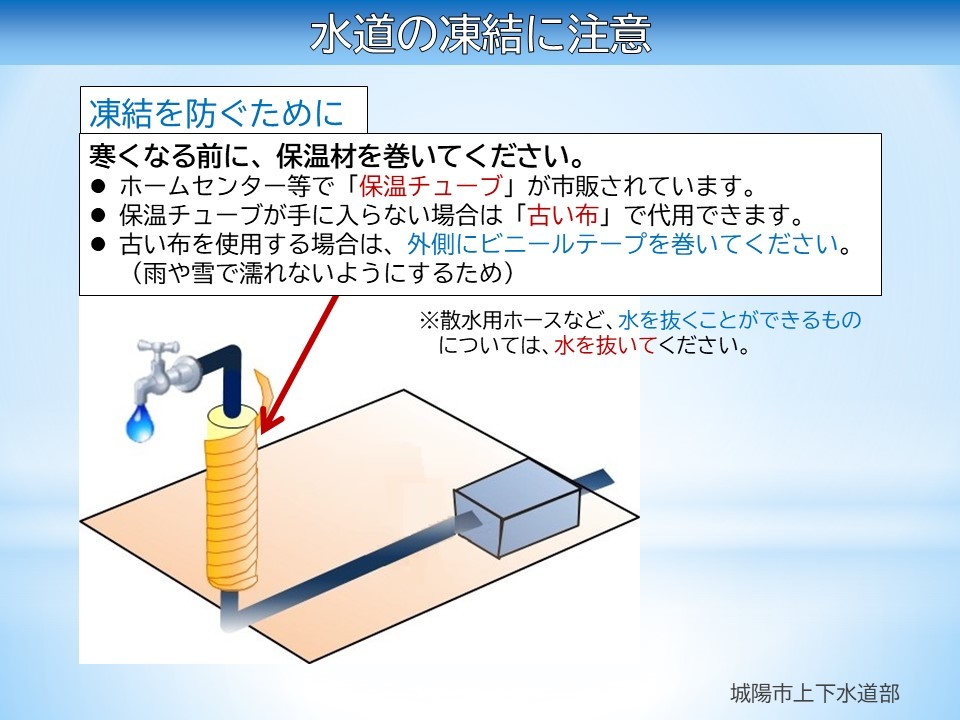 水道の凍結に注意

凍結を防ぐために

寒くなる前に、保温材を巻いてください。
● ホームセンター等で「保温チューブ」が市販されています。
● 保温チューブが手に入らない場合は「古い布」で代用できます。
● 古い布を使用する場合は、外側にビニールテープを巻いてください。（雨や雪で濡れないようにするため）

※散水用ホースなど、水を抜くことができるものについては、水を抜いてください。

城陽市上下水道部